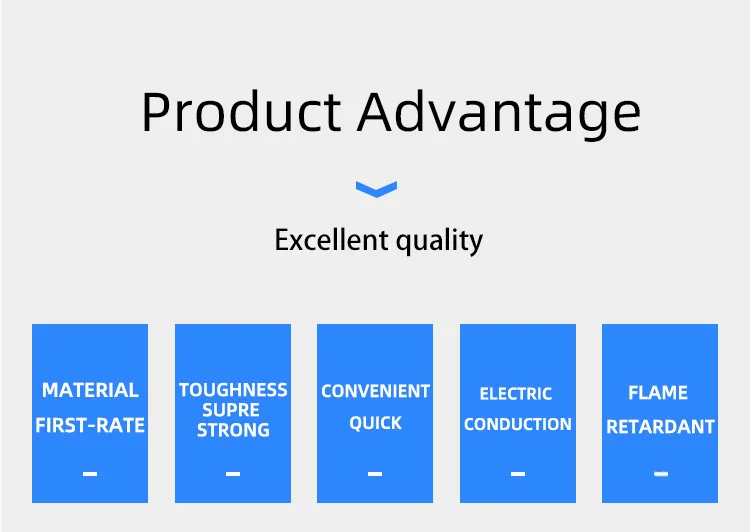 Product Advantage

Excellent quality

MATERIAL FIRST-RATE

TOUGHNESS SUPRE STRONG

CONVENIENT QUICK

ELECTRIC CONDUCTION

FLAME RETARDANT